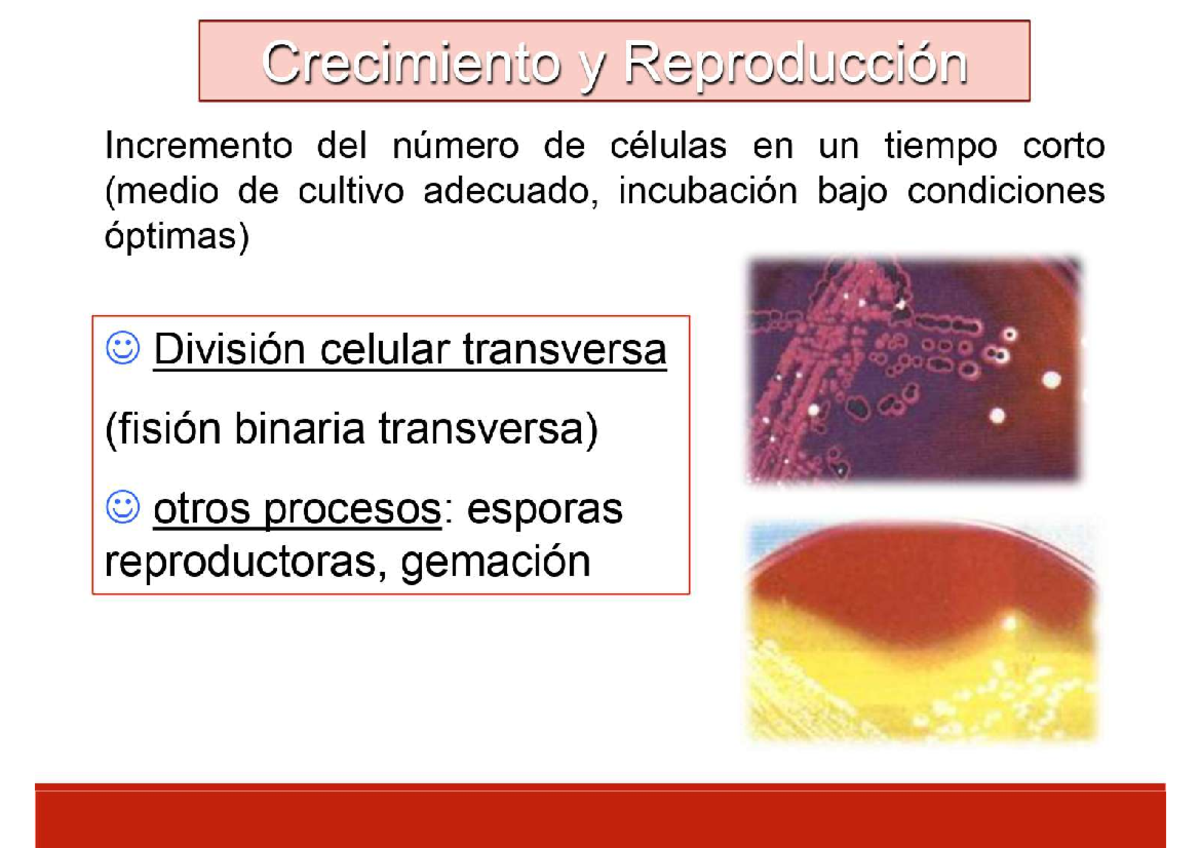 Crecimiento y Reproducción

Incremento del número de células en un tiempo corto (medio de cultivo adecuado, incubación bajo condiciones óptimas)

☺ División celular transversa

(fisión binaria transversa)

☺ otros procesos: esporas reproductoras, gemación